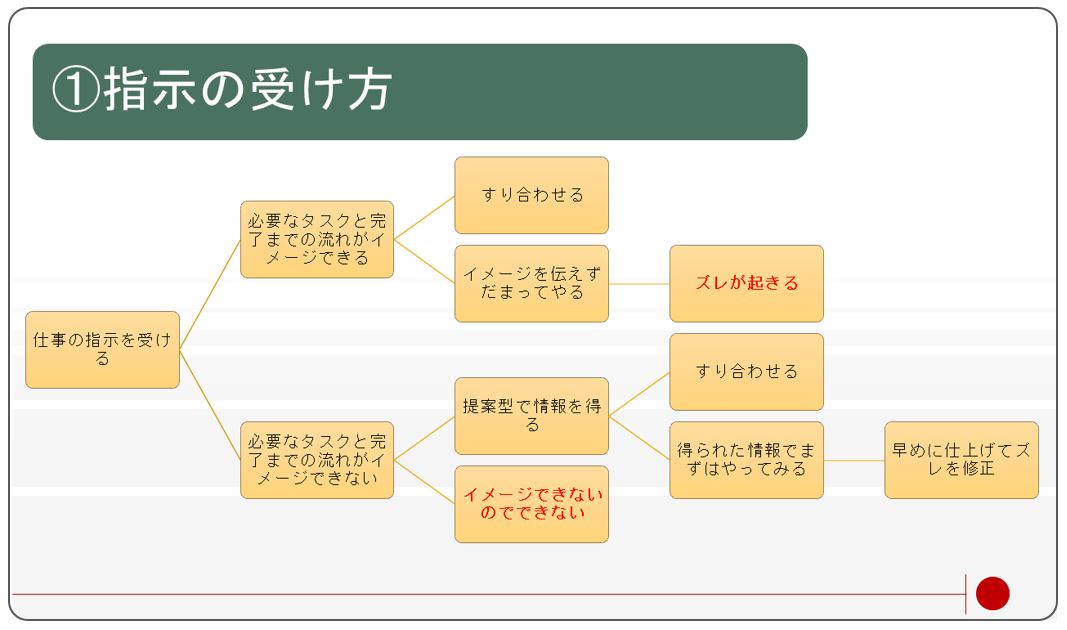 ①指示の受け方

仕事の指示を受ける

必要なタスクと完了までの流れがイメージできる

すり合わせる

イメージを伝えずだまってやる

ズレが起きる

必要なタスクと完了までの流れがイメージできない

提案型で情報を得る

すり合わせる

得られた情報でまずはやってみる

早めに仕上げてズレを修正

イメージできないのでできない